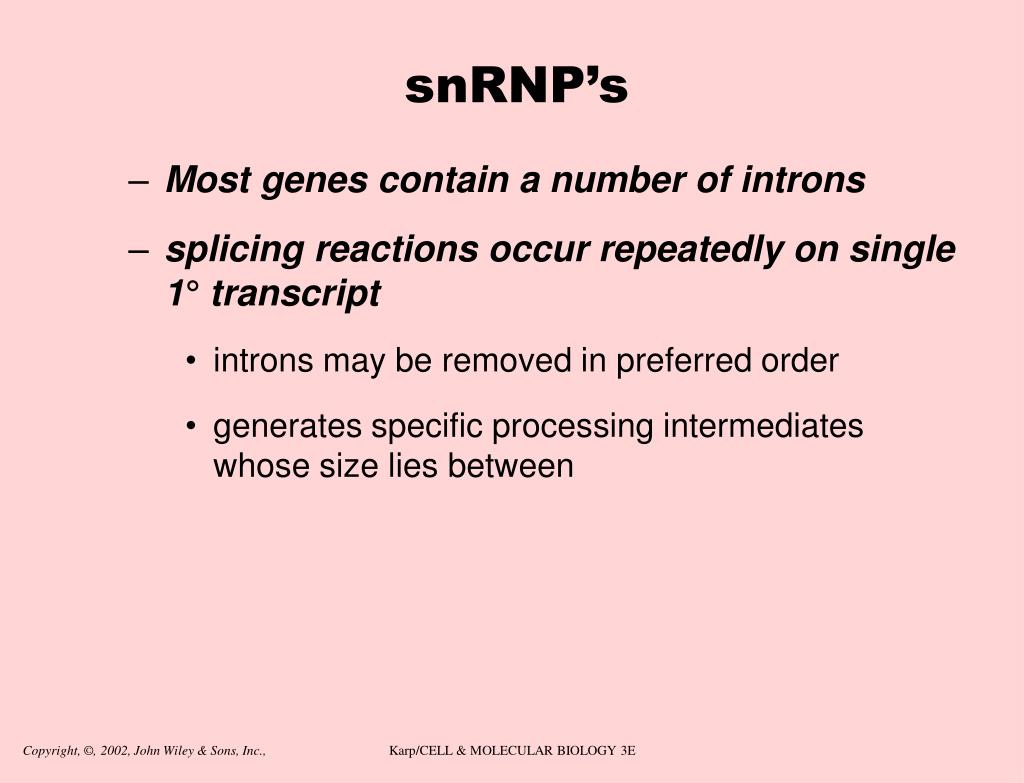 snRNP’s

– Most genes contain a number of introns

– splicing reactions occur repeatedly on single 1° transcript

• introns may be removed in preferred order

• generates specific processing intermediates whose size lies between

Copyright, ©, 2002, John Wiley & Sons, Inc.,

Karp/CELL & MOLECULAR BIOLOGY 3E